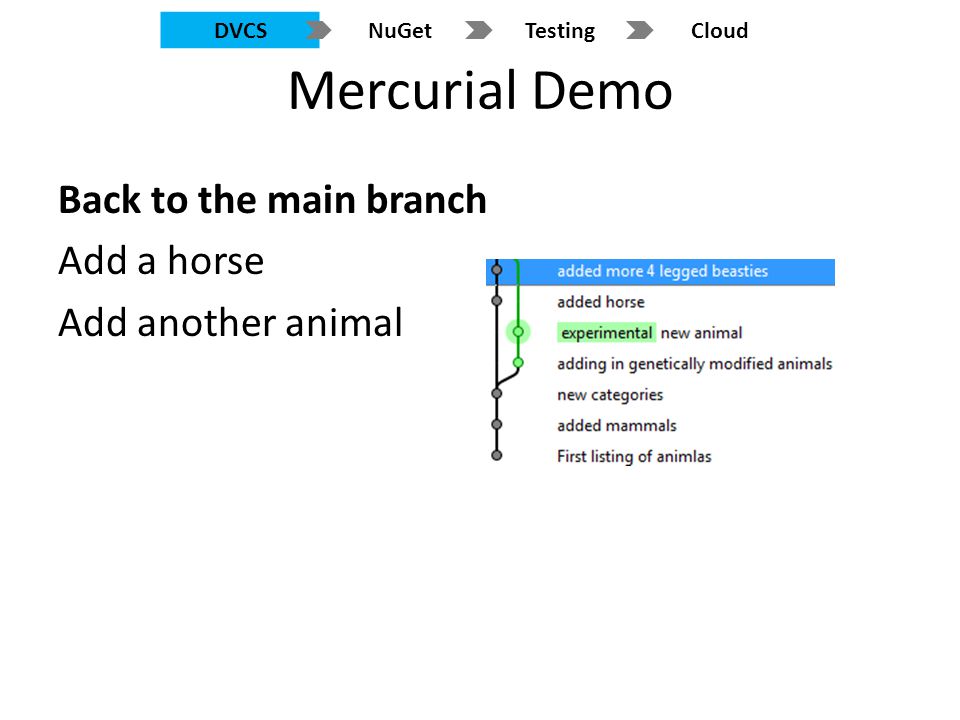 DVCS NuGet Testing Cloud

Mercurial Demo

**Back to the main branch**

Add a horse

Add another animal

added more 4 legged beasties
added horse
experimental new animal
adding in genetically modified animals
new categories
added mammals
First listing of animlas